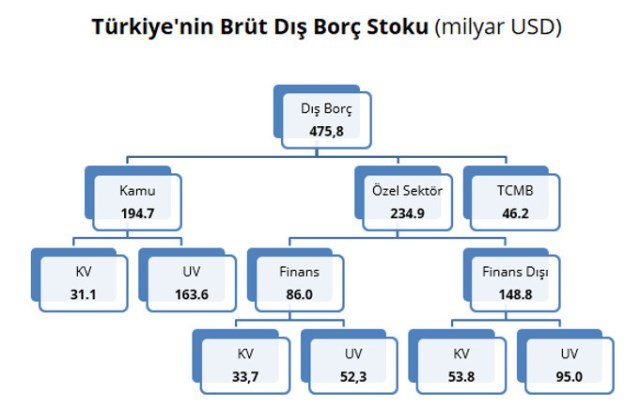 Türkiye'nin Brüt Dış Borç Stoku (milyar USD)

Dış Borç
475,8

Kamu
194.7

Özel Sektör
234.9

TCMB
46.2

KV
31.1

UV
163.6

Finans
86.0

Finans Dışı
148.8

KV
33,7

UV
52,3

KV
53.8

UV
95.0